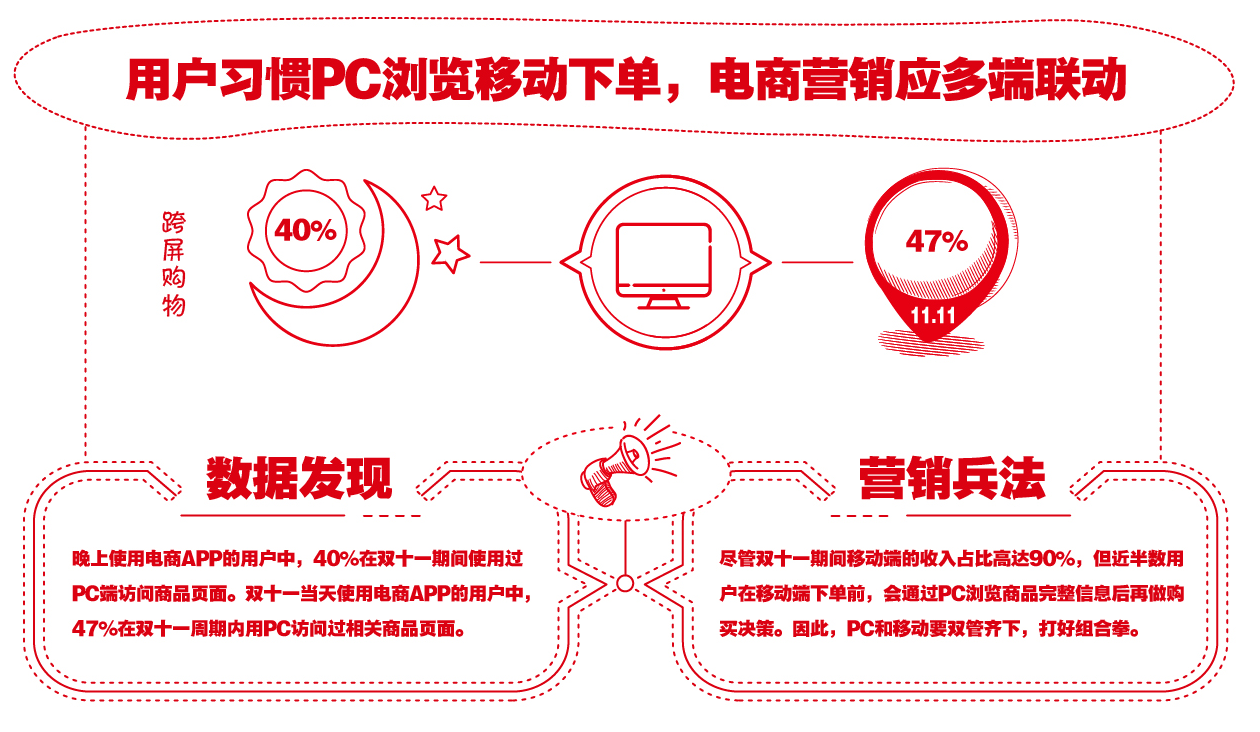 用户习惯PC浏览移动下单，电商营销应多端联动

跨屏购物

40%

47%

11.11

数据发现

晚上使用电商APP的用户中，40%在双十一期间使用过PC端访问商品页面。双十一当天使用电商APP的用户中，47%在双十一周期内用PC访问过相关商品页面。

营销兵法

尽管双十一期间移动端的收入占比高达90%，但近半数用户在移动端下单前，会通过PC浏览商品完整信息后再做购买决策。因此，PC和移动要双管齐下，打好组合拳。